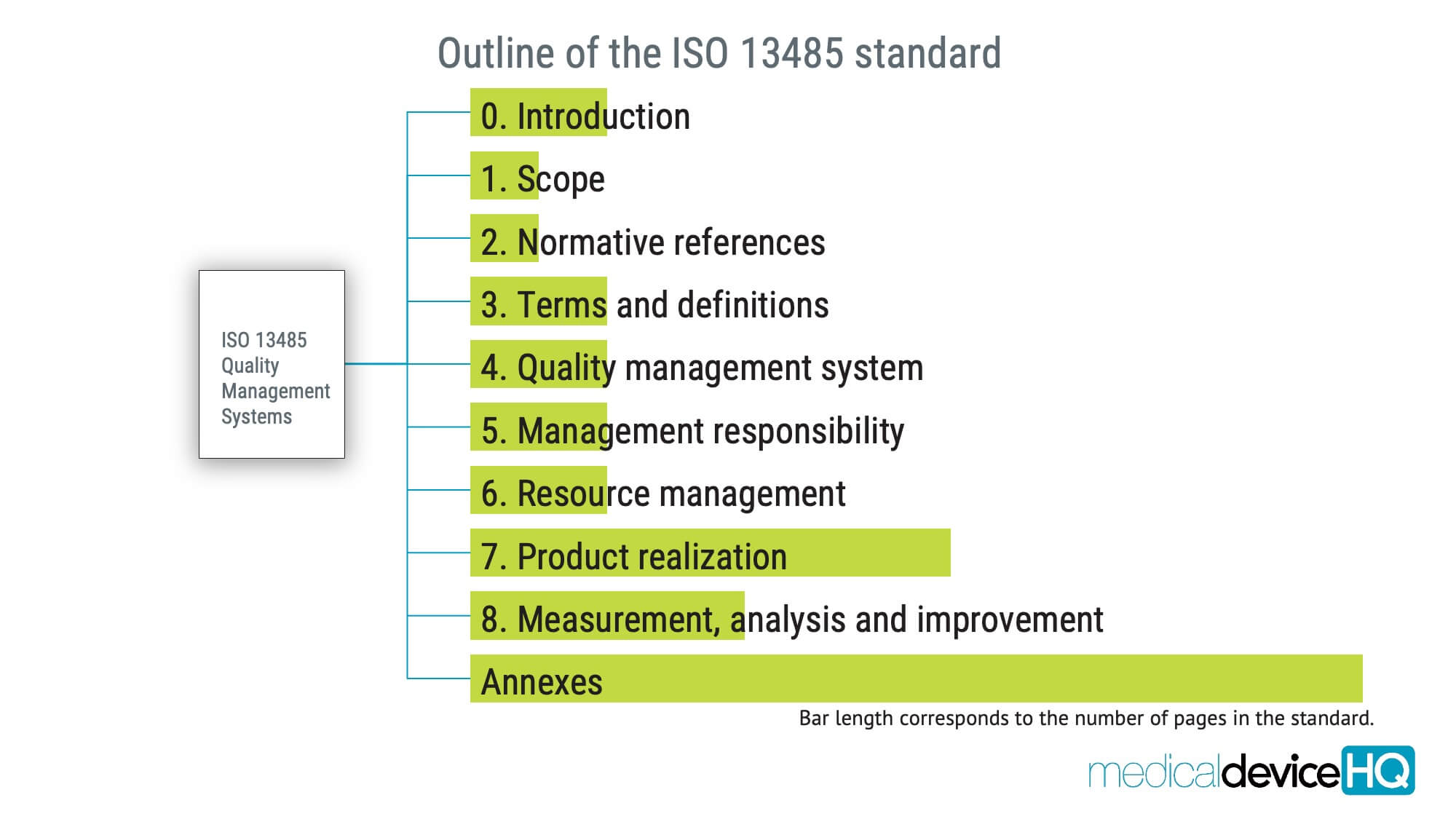 Outline of the ISO 13485 standard

ISO 13485 Quality Management Systems

0. Introduction

1. Scope

2. Normative references

3. Terms and definitions

4. Quality management system

5. Management responsibility

6. Resource management

7. Product realization

8. Measurement, analysis and improvement

Annexes

Bar length corresponds to the number of pages in the standard.

medicaldeviceHQ